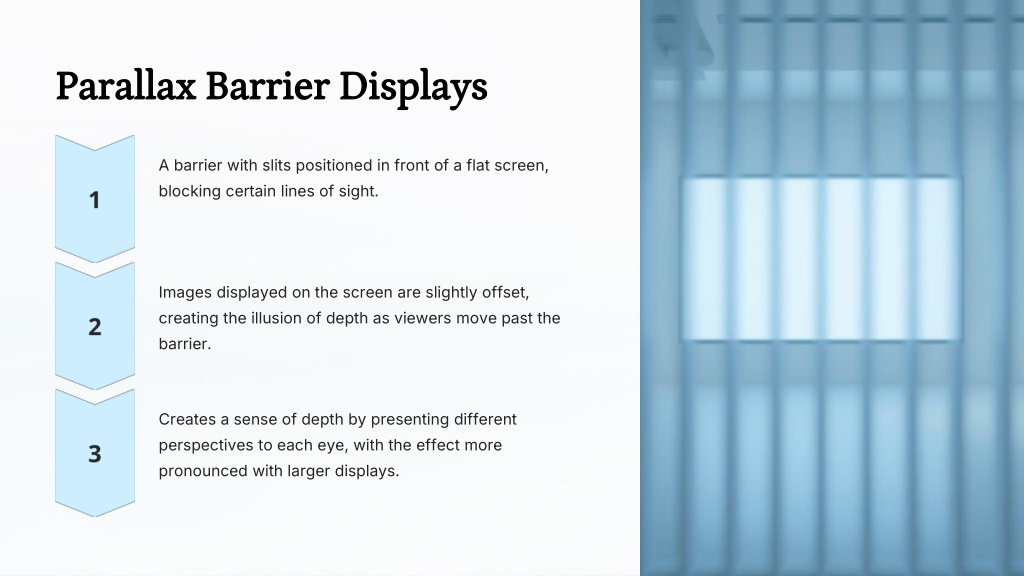 Parallax Barrier Displays

1

A barrier with slits positioned in front of a flat screen, blocking certain lines of sight.

2

Images displayed on the screen are slightly offset, creating the illusion of depth as viewers move past the barrier.

3

Creates a sense of depth by presenting different perspectives to each eye, with the effect more pronounced with larger displays.